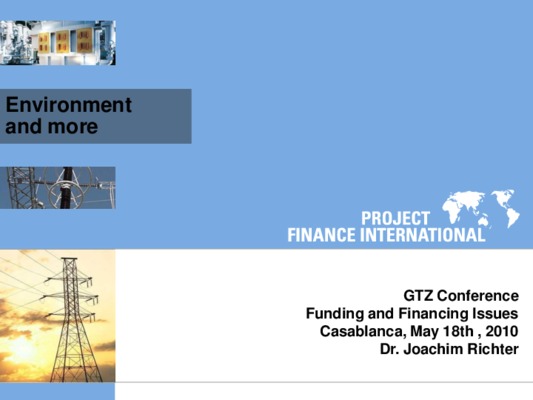 Environment and more

PROJECT FINANCE INTERNATIONAL

GTZ Conference
Funding and Financing Issues
Casablanca, May 18th , 2010
Dr. Joachim Richter